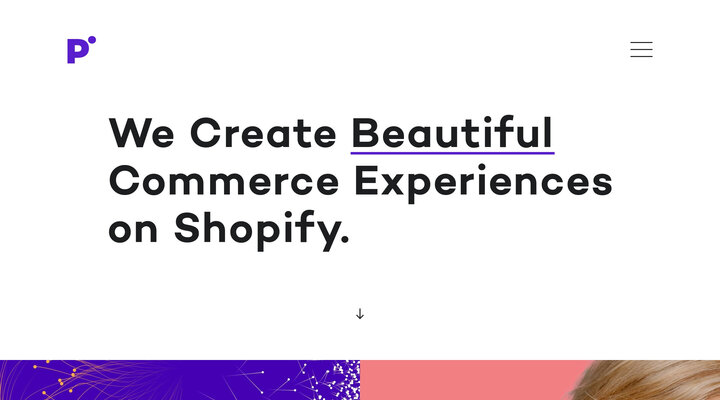 P

We Create Beautiful Commerce Experiences on Shopify.

↓